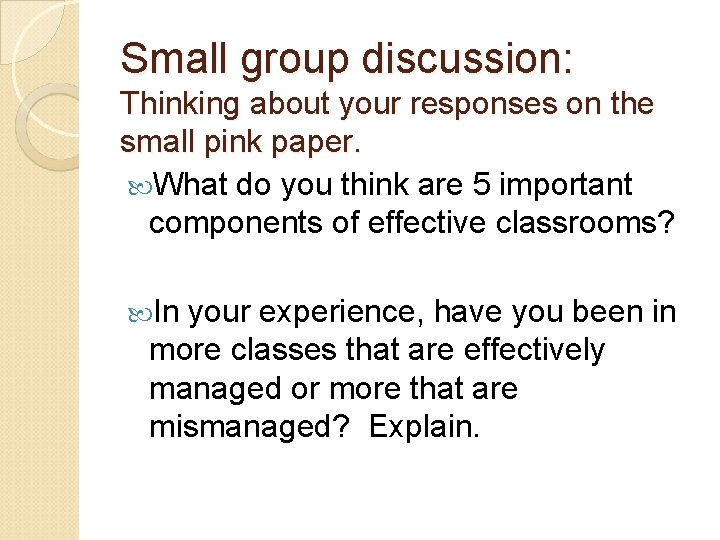 Small group discussion:
Thinking about your responses on the small pink paper.

What do you think are 5 important components of effective classrooms?

In your experience, have you been in more classes that are effectively managed or more that are mismanaged?  Explain.